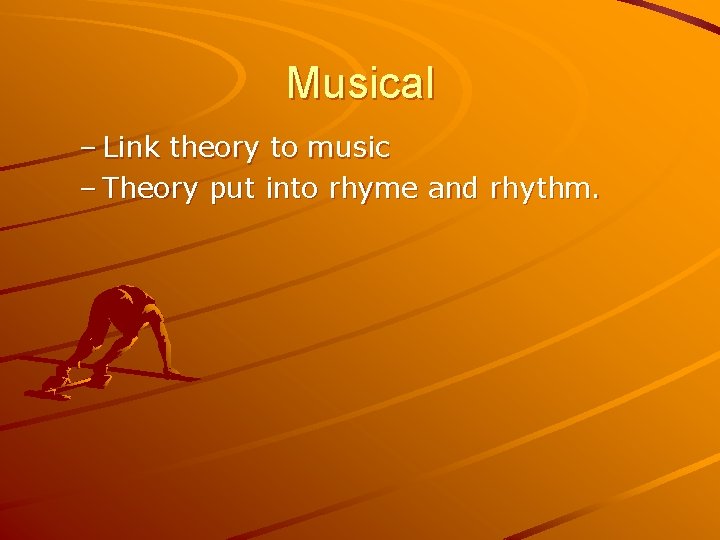 Musical

– Link theory to music
– Theory put into rhyme and rhythm.